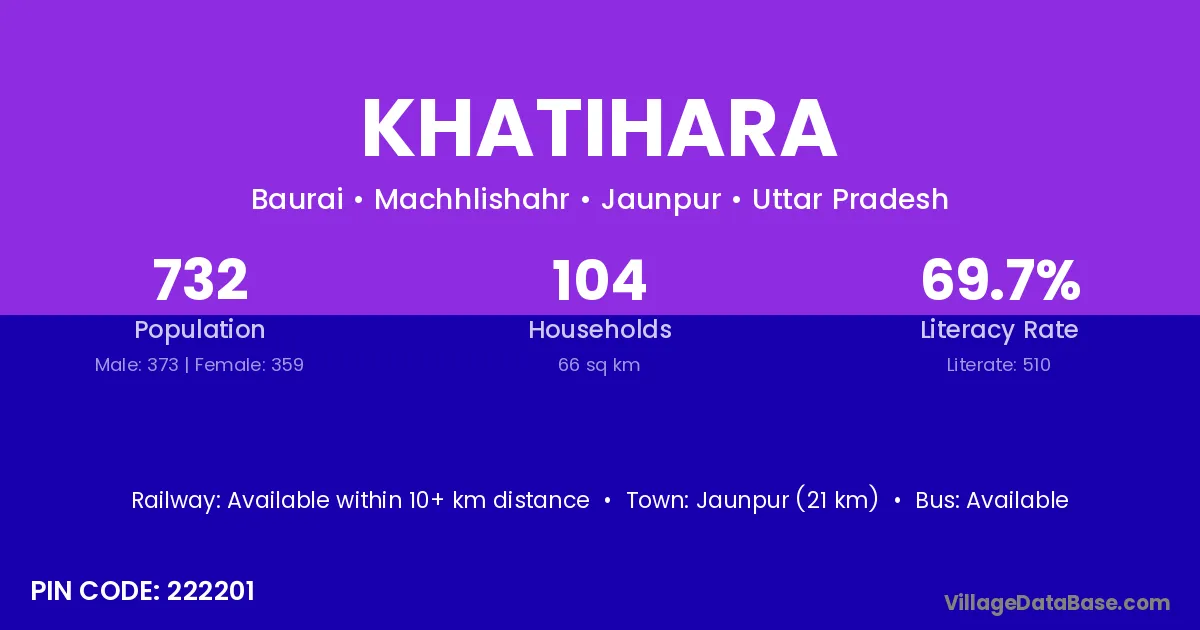 KHATIHARA

Baurai • Machhlishahr • Jaunpur • Uttar Pradesh

732
Population
Male: 373 | Female: 359

104
Households
66 sq km

69.7%
Literacy Rate
Literate: 510

Railway: Available within 10+ km distance • Town: Jaunpur (21 km) • Bus: Available

PIN CODE: 222201

VillageDataBase.com